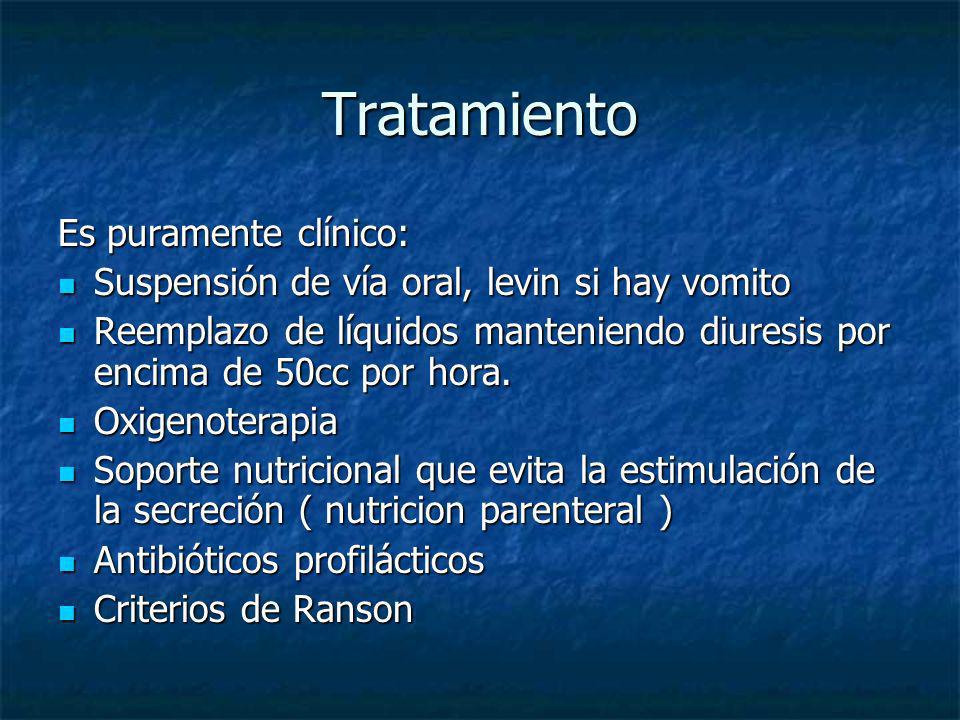 Tratamiento

Es puramente clínico:

- Suspensión de vía oral, levin si hay vomito
- Reemplazo de líquidos manteniendo diuresis por encima de 50cc por hora.
- Oxigenoterapia
- Soporte nutricional que evita la estimulación de la secreción ( nutricion parenteral )
- Antibióticos profilácticos
- Criterios de Ranson